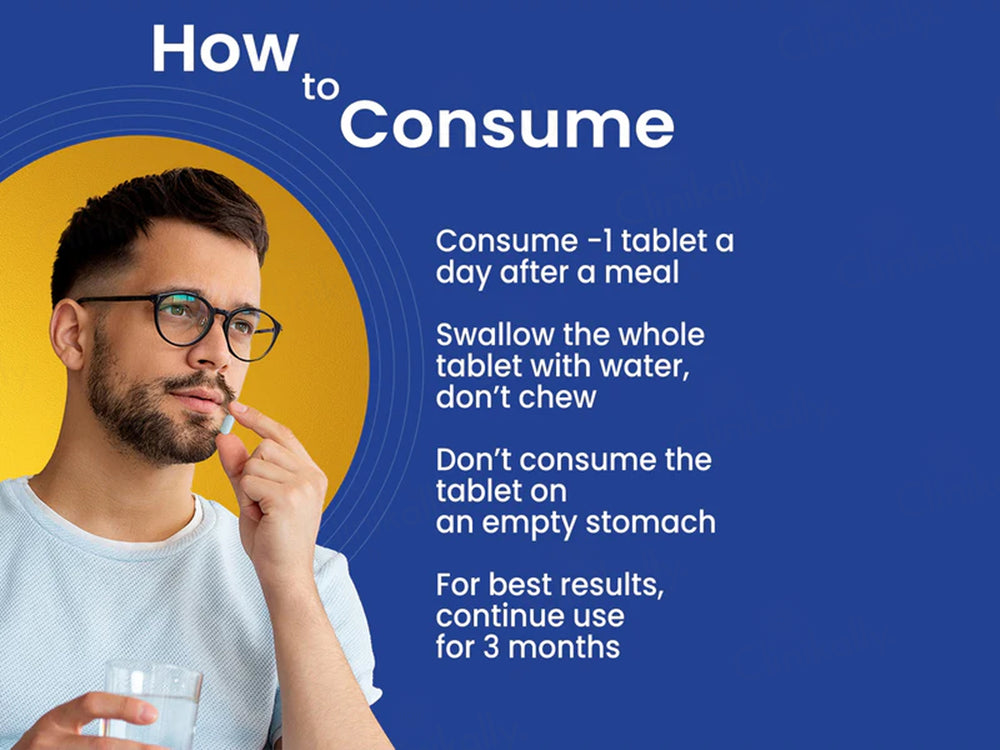 How to Consume

Consume -1 tablet a day after a meal

Swallow the whole tablet with water, don't chew

Don't consume the tablet on an empty stomach

For best results, continue use for 3 months